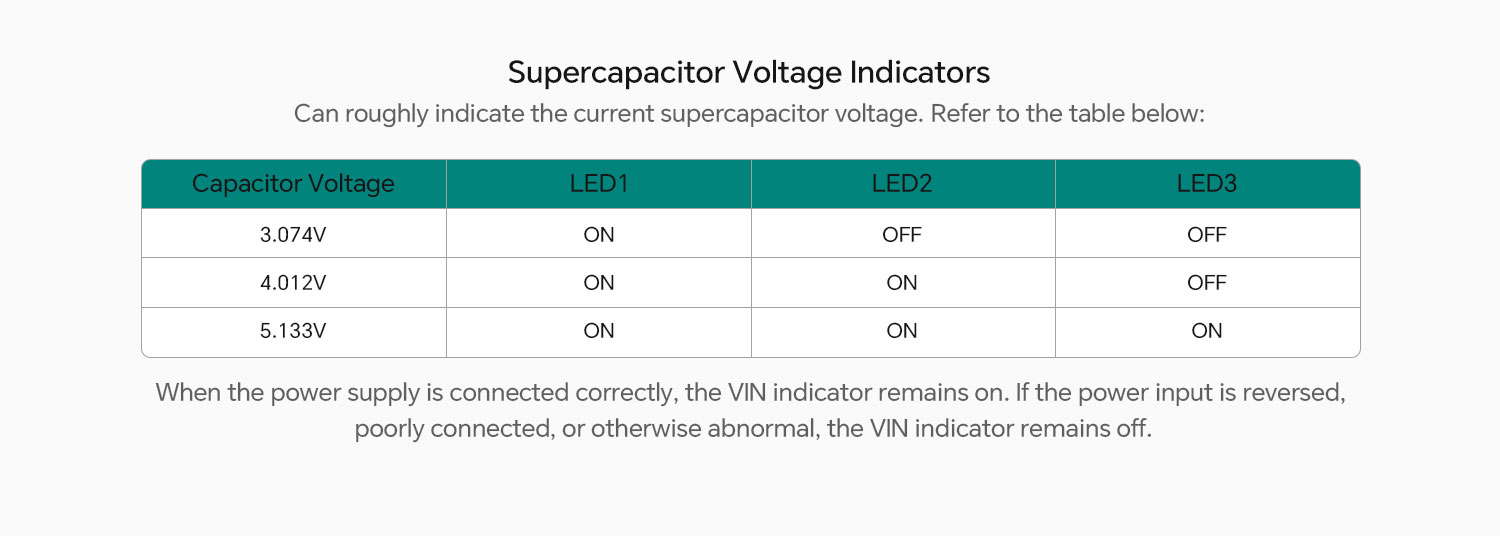 Supercapacitor Voltage Indicators

Can roughly indicate the current supercapacitor voltage. Refer to the table below:

| Capacitor Voltage | LED1 | LED2 | LED3 |
|---|---|---|---|
| 3.074V | ON | OFF | OFF |
| 4.012V | ON | ON | OFF |
| 5.133V | ON | ON | ON |

When the power supply is connected correctly, the VIN indicator remains on. If the power input is reversed, poorly connected, or otherwise abnormal, the VIN indicator remains off.